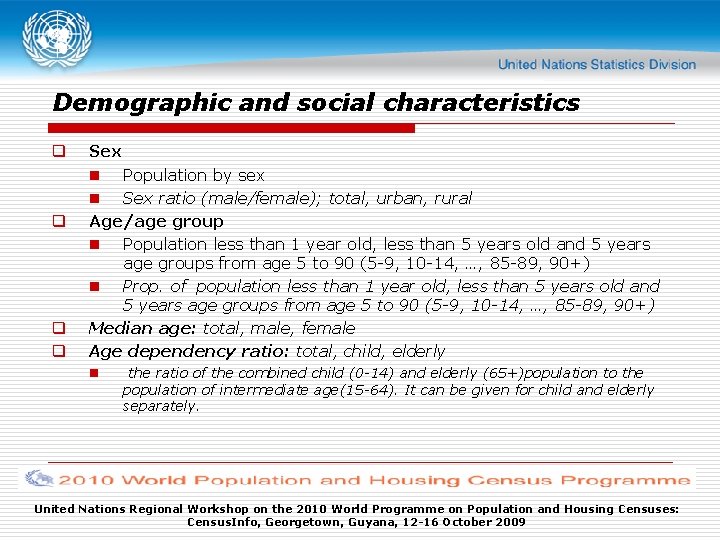 United Nations Statistics Division

Demographic and social characteristics

Sex

Population by sex

Sex ratio (male/female); total, urban, rural

Age/age group

Population less than 1 year old, less than 5 years old and 5 years age groups from age 5 to 90 (5-9, 10-14, …, 85-89, 90+)

Prop. of population less than 1 year old, less than 5 years old and 5 years age groups from age 5 to 90 (5-9, 10-14, …, 85-89, 90+)

Median age: total, male, female

Age dependency ratio: total, child, elderly

the ratio of the combined child (0-14) and elderly (65+)population to the population of intermediate age(15-64). It can be given for child and elderly separately.

2010 World Population and Housing Census Programme

United Nations Regional Workshop on the 2010 World Programme on Population and Housing Censuses: CensusInfo, Georgetown, Guyana, 12-16 October 2009